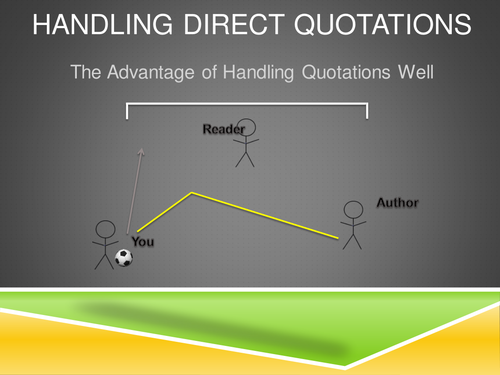 HANDLING DIRECT QUOTATIONS

The Advantage of Handling Quotations Well

Reader

Author

You